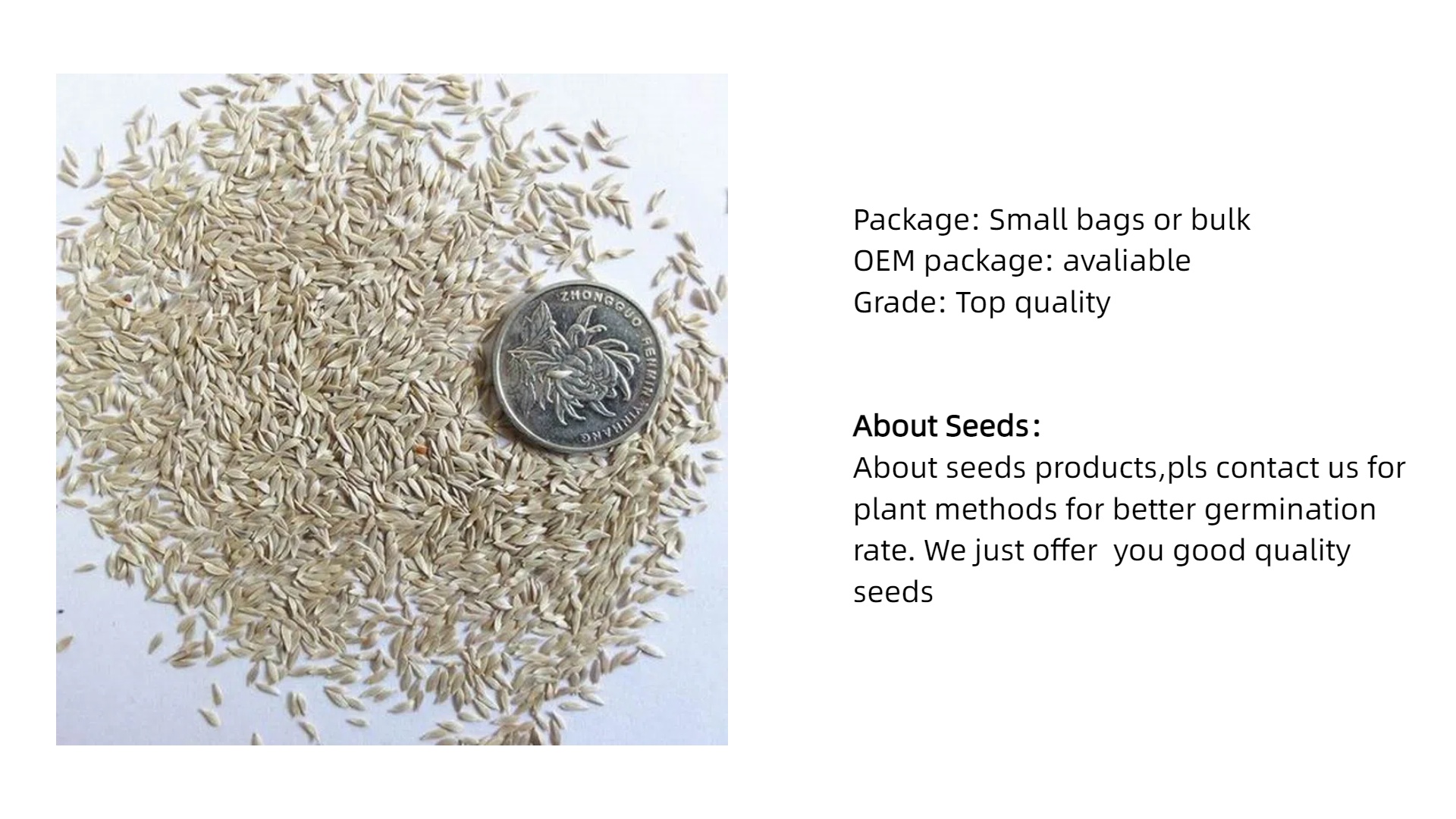 ZHONGGUO RENMIN YINHANG

Package: Small bags or bulk
OEM package: avaliable
Grade: Top quality

About Seeds:
About seeds products,pls contact us for plant methods for better germination rate. We just offer you good quality seeds